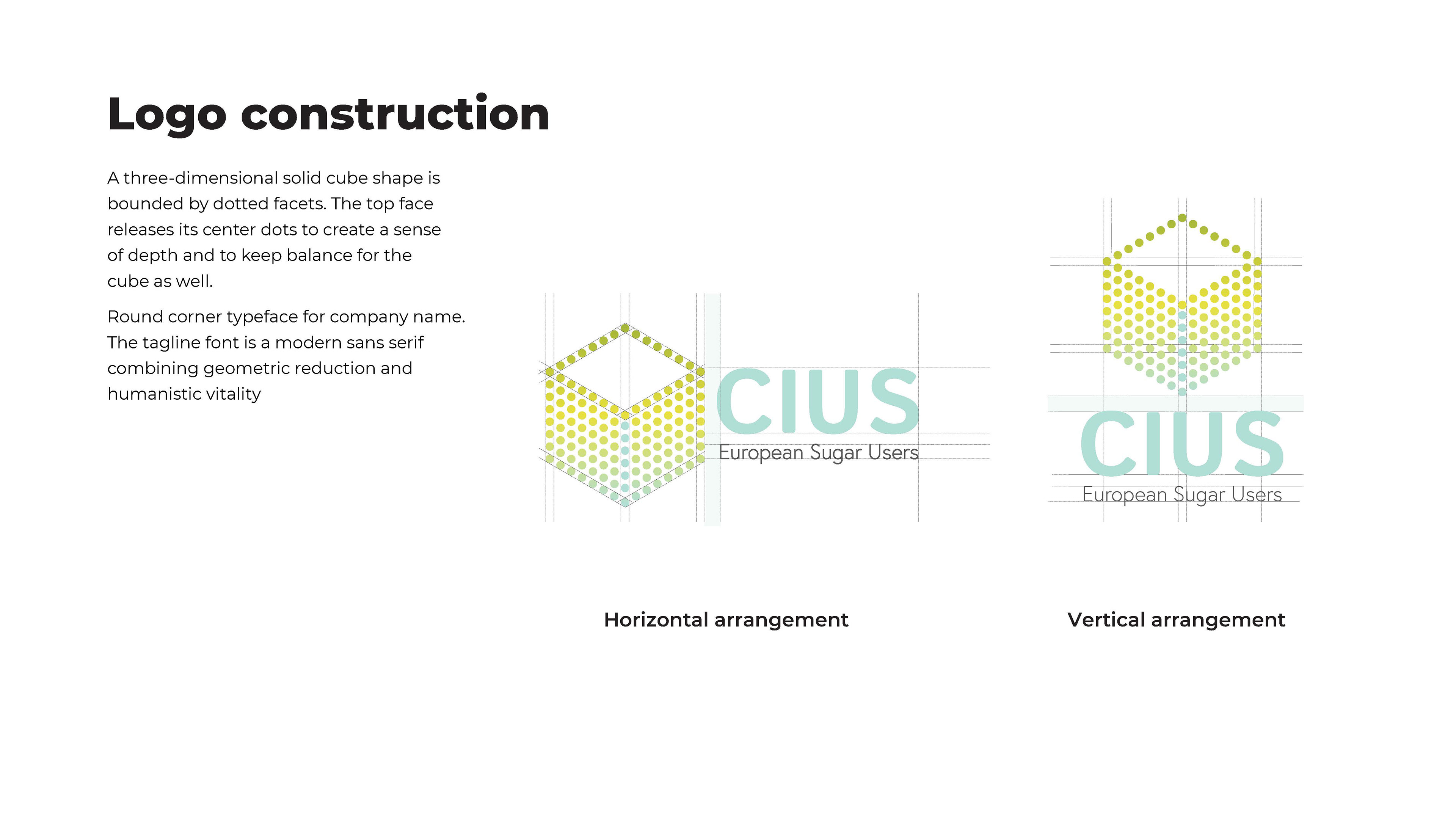 Logo construction

A three-dimensional solid cube shape is bounded by dotted facets. The top face releases its center dots to create a sense of depth and to keep balance for the cube as well.

Round corner typeface for company name. The tagline font is a modern sans serif combining geometric reduction and humanistic vitality

CIUS
European Sugar Users

CIUS
European Sugar Users

Horizontal arrangement

Vertical arrangement